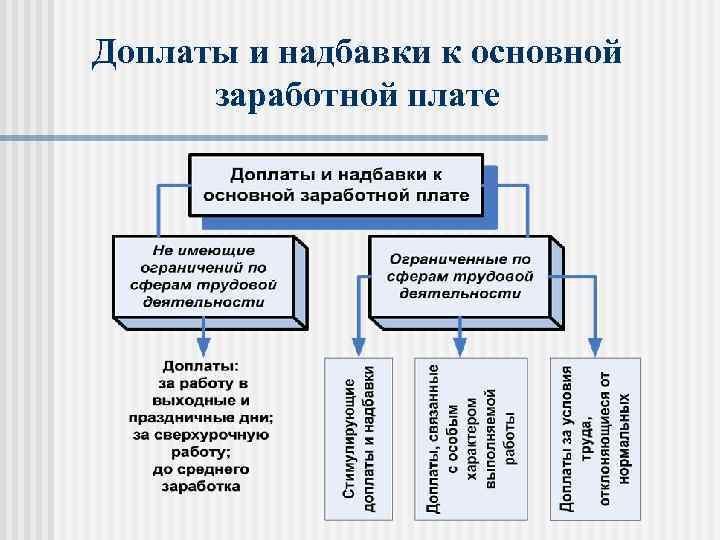 Доплаты и надбавки к основной заработной плате

Доплаты и надбавки к основной заработной плате

Не имеющие ограничений по сферам трудовой деятельности

Ограниченные по сферам трудовой деятельности

Доплаты:
за работу в выходные и праздничные дни;
за сверхурочную работу;
до среднего заработка

Стимулирующие доплаты и надбавки

Доплаты, связанные с особым характером выполняемой работы

Доплаты за условия труда, отклоняющиеся от нормальных